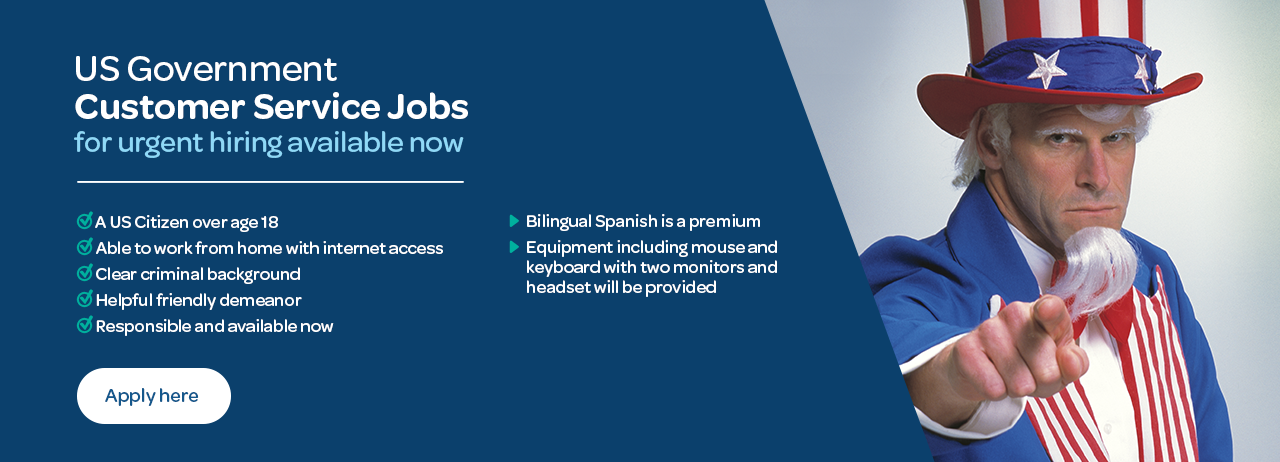 US Government
Customer Service Jobs
for urgent hiring available now

A US Citizen over age 18
Able to work from home with internet access
Clear criminal background
Helpful friendly demeanor
Responsible and available now

Bilingual Spanish is a premium
Equipment including mouse and keyboard with two monitors and headset will be provided

Apply here